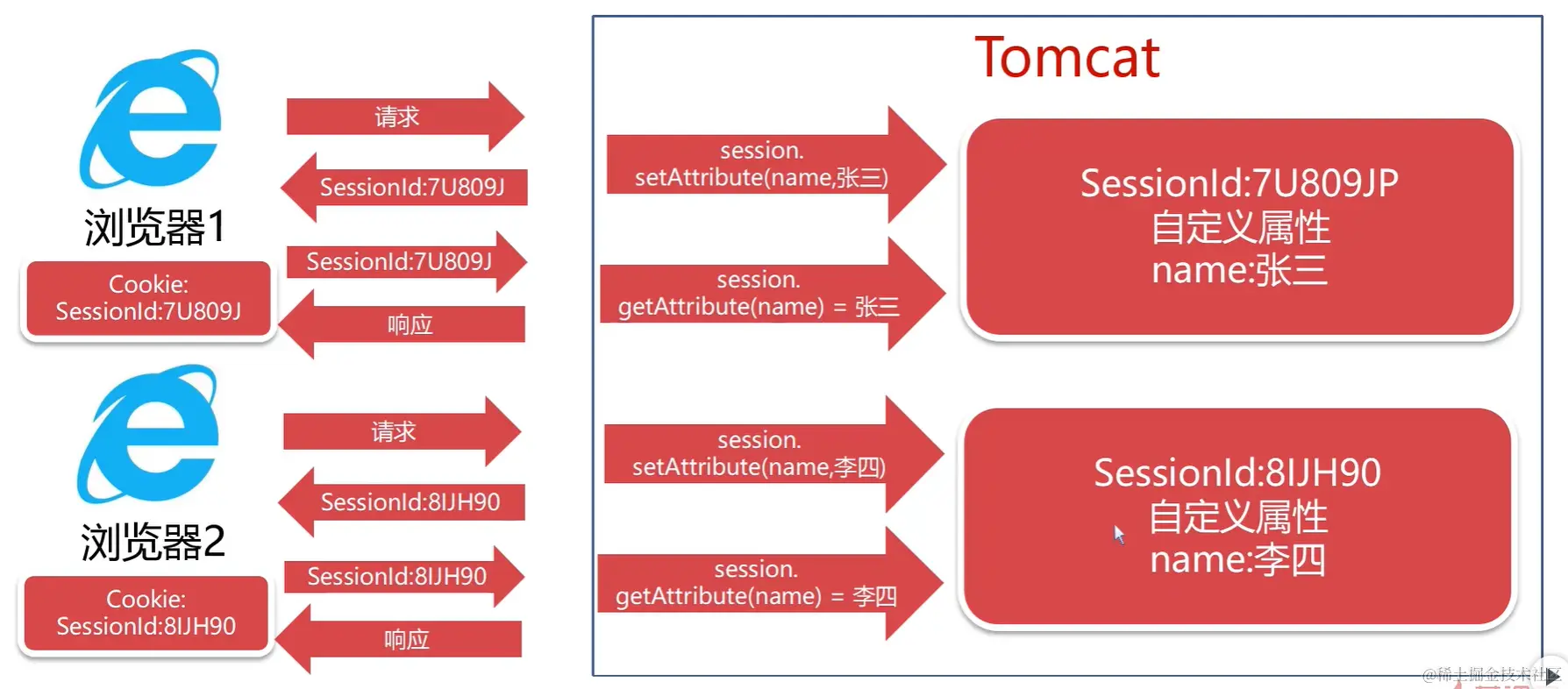 浏览器1

Cookie:
SessionId:7U809J

请求

SessionId:7U809J

SessionId:7U809J

响应

浏览器2

Cookie:
SessionId:8IJH90

请求

SessionId:8IJH90

SessionId:8IJH90

响应

Tomcat

session.
setAttribute(name,张三)

session.
getAttribute(name) = 张三

SessionId:7U809JP
自定义属性
name:张三

session.
setAttribute(name,李四)

session.
getAttribute(name) = 李四

SessionId:8IJH90
自定义属性
name:李四

@稀土掘金技术社区